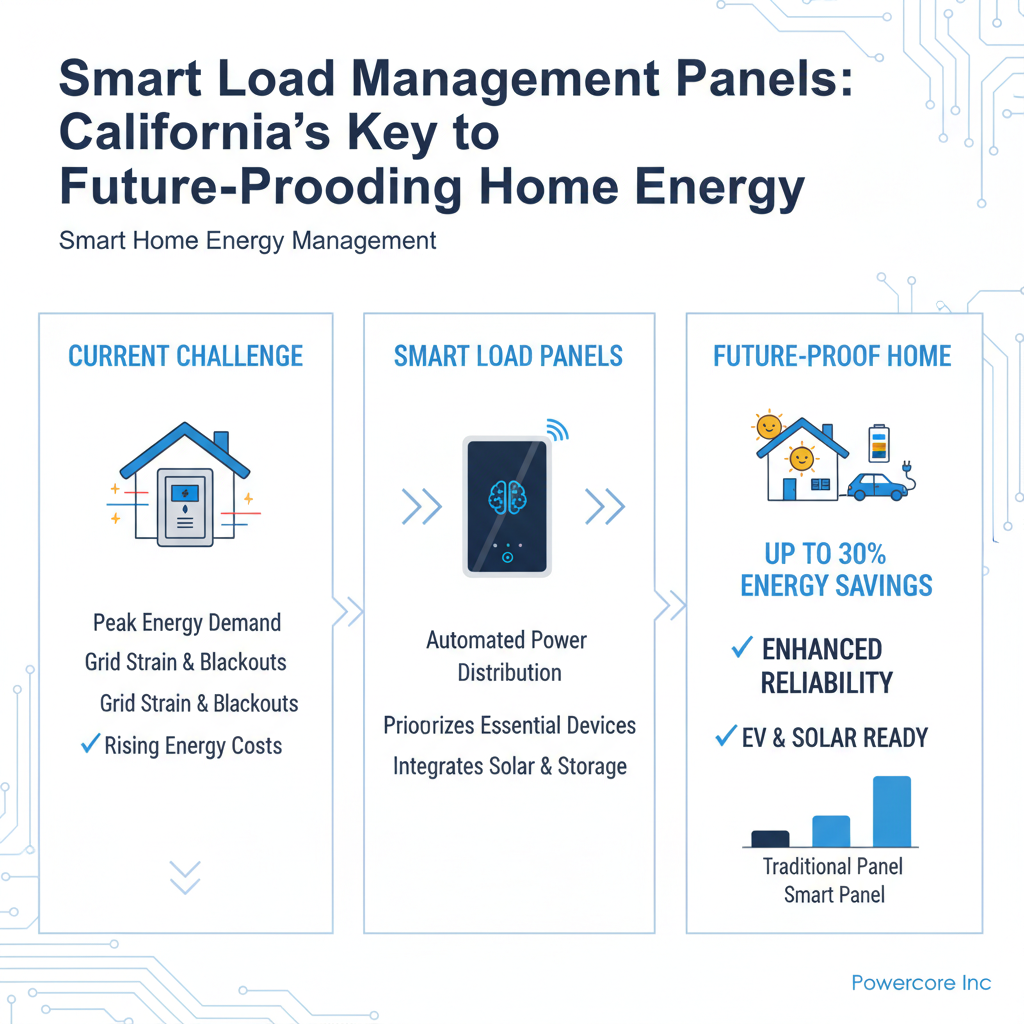 Smart Load Management Panels: California's Key to Future-Prooding Home Energy

Smart Home Energy Management

CURRENT CHALLENGE

Peak Energy Demand

Grid Strain & Blackouts

Grid Strain & Blackouts

✓ Rising Energy Costs

SMART LOAD PANELS

Automated Power Distribution

Prioorizes Essential Devices

Integrates Solar & Storage

FUTURE-PROOF HOME

UP TO 30% ENERGY SAVINGS

✓ ENHANCED RELIABILITY

✓ EV & SOLAR READY

Traditional Panel
Smart Panel

Powercore Inc